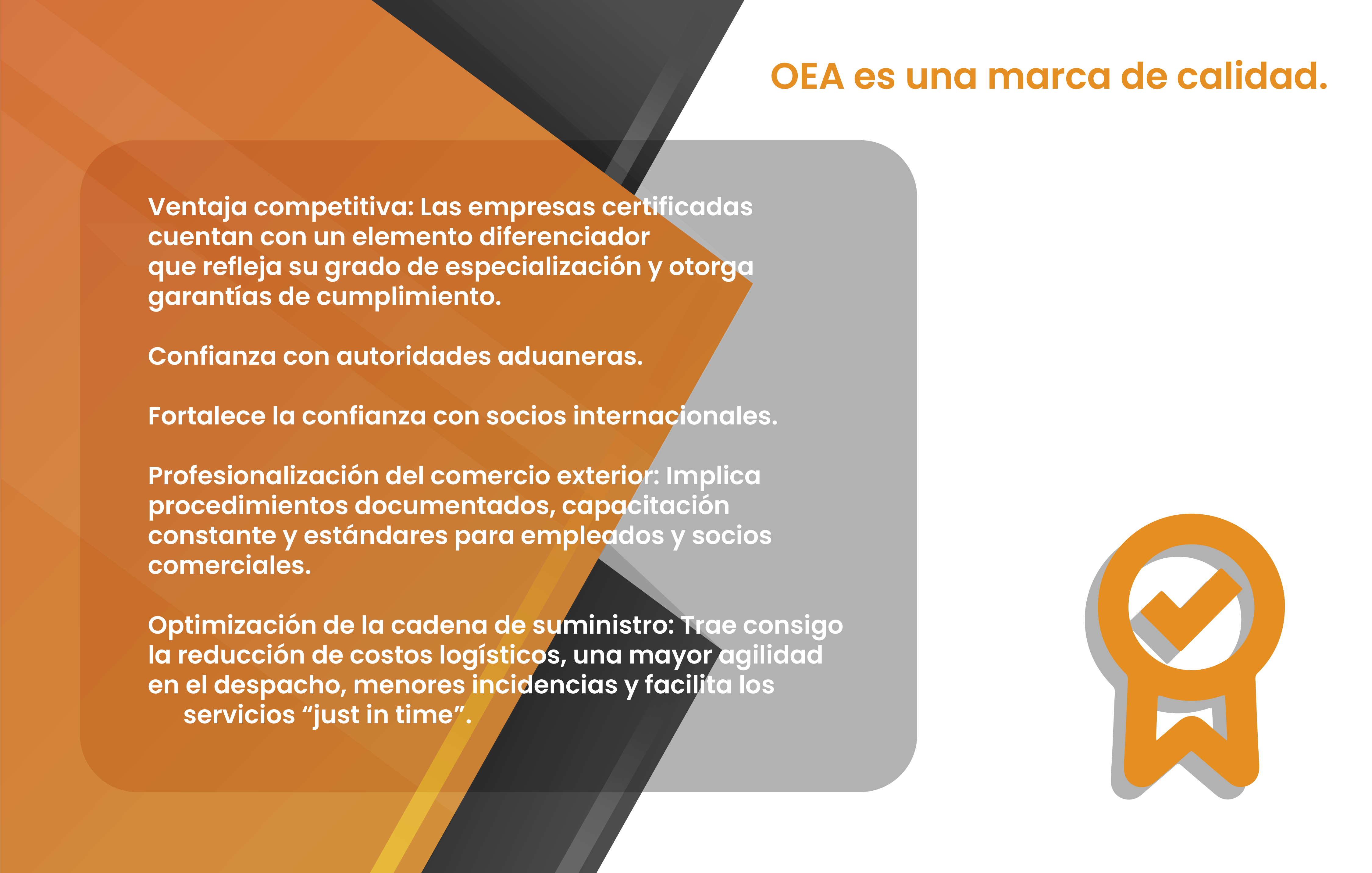 OEA es una marca de calidad.

Ventaja competitiva: Las empresas certificadas cuentan con un elemento diferenciador que refleja su grado de especialización y otorga garantías de cumplimiento.

Confianza con autoridades aduaneras.

Fortalece la confianza con socios internacionales.

Profesionalización del comercio exterior: Implica procedimientos documentados, capacitación constante y estándares para empleados y socios comerciales.

Optimización de la cadena de suministro: Trae consigo la reducción de costos logísticos, una mayor agilidad en el despacho, menores incidencias y facilita los servicios “just in time”.